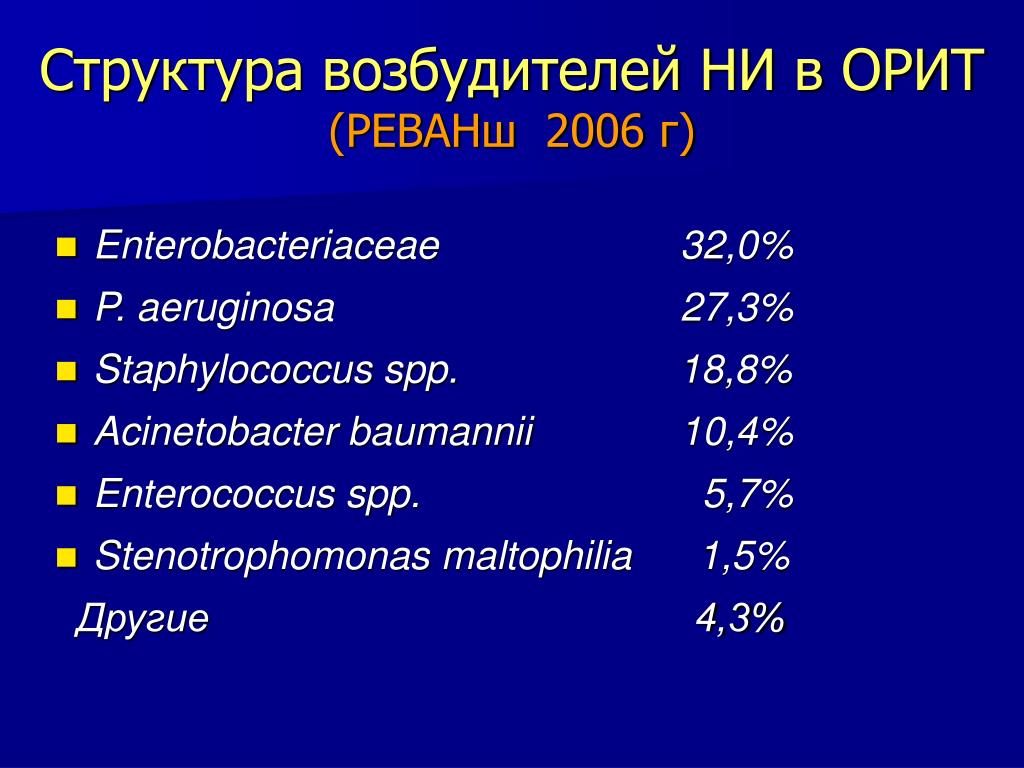 Структура возбудителей НИ в ОРИТ
(РЕВАНш 2006 г)

- Enterobacteriaceae 32,0%
- P. aeruginosa 27,3%
- Staphylococcus spp. 18,8%
- Acinetobacter baumannii 10,4%
- Enterococcus spp. 5,7%
- Stenotrophomonas maltophilia 1,5%

Другие 4,3%